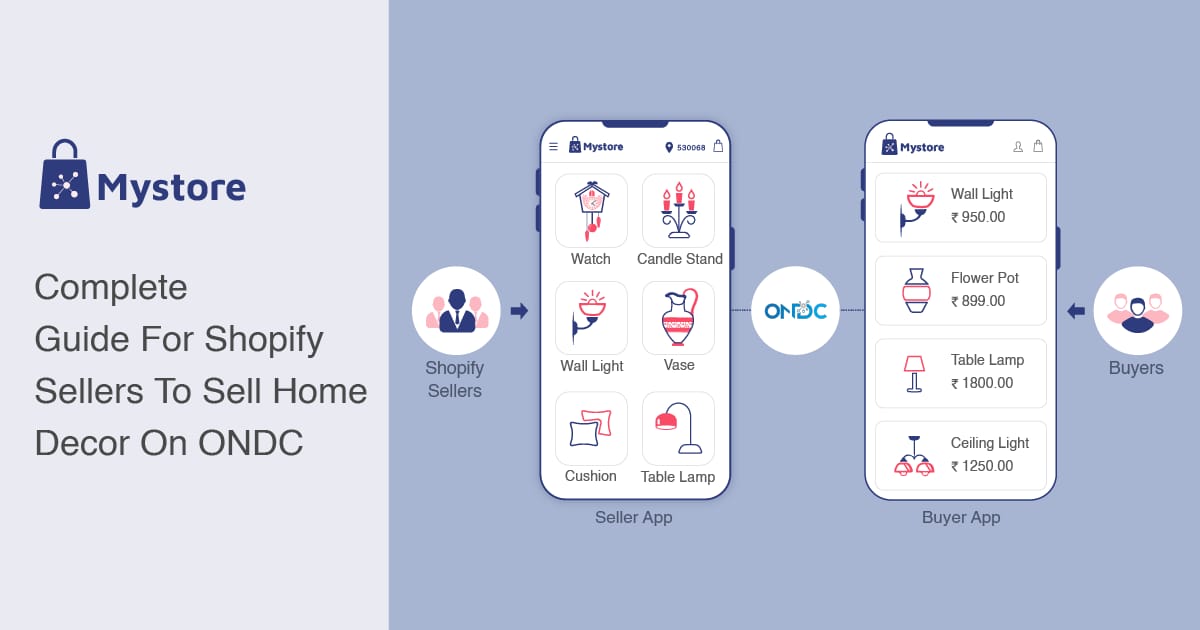 Mystore

Complete Guide For Shopify Sellers To Sell Home Decor On ONDC

Shopify Sellers

Mystore
530068

Watch
Candle Stand
Wall Light
Vase
Cushion
Table Lamp

Seller App

ONDC

Mystore

Wall Light
₹ 950.00
Flower Pot
₹ 899.00
Table Lamp
₹ 1800.00
Ceiling Light
₹ 1250.00

Buyer App

Buyers